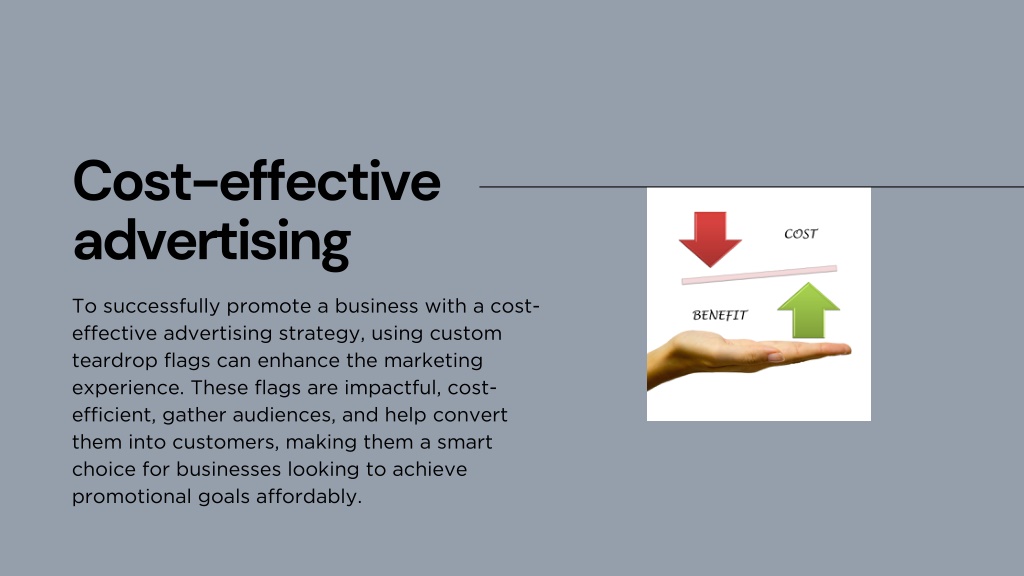 Cost-effective advertising

To successfully promote a business with a cost-effective advertising strategy, using custom teardrop flags can enhance the marketing experience. These flags are impactful, cost-efficient, gather audiences, and help convert them into customers, making them a smart choice for businesses looking to achieve promotional goals affordably.

COST

BENEFIT